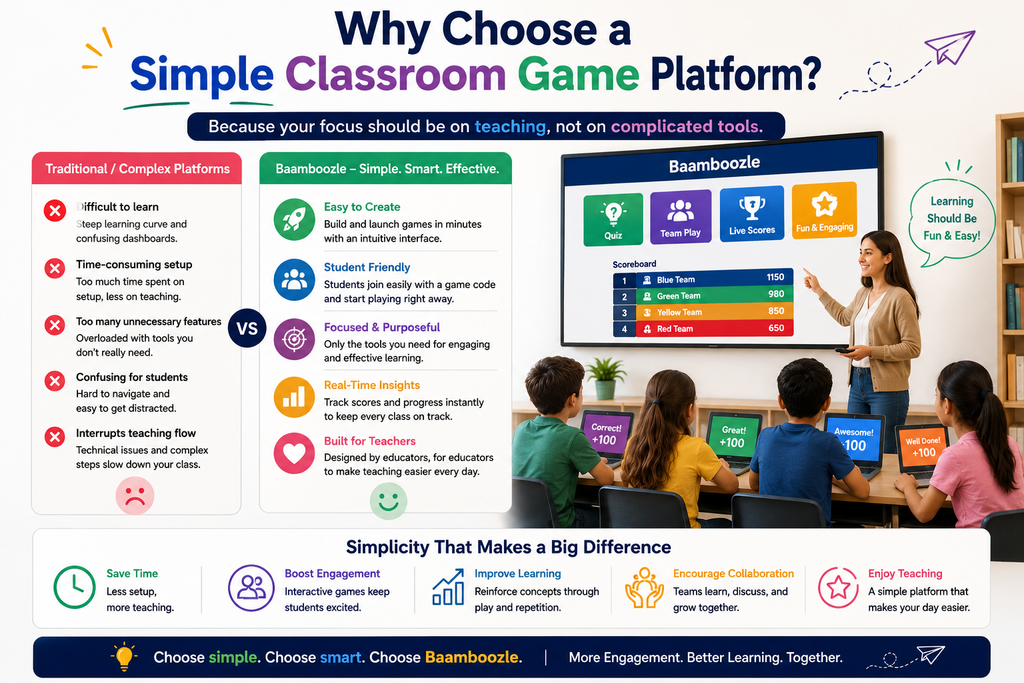 Why Choose a Simple Classroom Game Platform?

Because your focus should be on teaching, not on complicated tools.

Traditional / Complex Platforms

Difficult to learn
Steep learning curve and confusing dashboards.

Time-consuming setup
Too much time spent on setup, less on teaching.

Too many unnecessary features
Overloaded with tools you don't really need.

Confusing for students
Hard to navigate and easy to get distracted.

Interrupts teaching flow
Technical issues and complex steps slow down your class.

VS

Baamboozle – Simple. Smart. Effective.

Easy to Create
Build and launch games in minutes with an intuitive interface.

Student Friendly
Students join easily with a game code and start playing right away.

Focused & Purposeful
Only the tools you need for engaging and effective learning.

Real-Time Insights
Track scores and progress instantly to keep every class on track.

Built for Teachers
Designed by educators, for educators to make teaching easier every day.

Baamboozle

Quiz
Team Play
Live Scores
Fun & Engaging

Scoreboard

| 1 | Blue Team | 1150 |
|---|---|---|
| 2 | Green Team | 980 |
| 3 | Yellow Team | 850 |
| 4 | Red Team | 650 |

Learning Should Be Fun & Easy!

Correct! +100
Great! +100
Awesome! +100
Well Done! +100

Simplicity That Makes a Big Difference

Save Time
Less setup, more teaching.

Boost Engagement
Interactive games keep students excited.

Improve Learning
Reinforce concepts through play and repetition.

Encourage Collaboration
Teams learn, discuss, and grow together.

Enjoy Teaching
A simple platform that makes your day easier.

Choose simple. Choose smart. Choose Baamboozle. | More Engagement. Better Learning. Together.